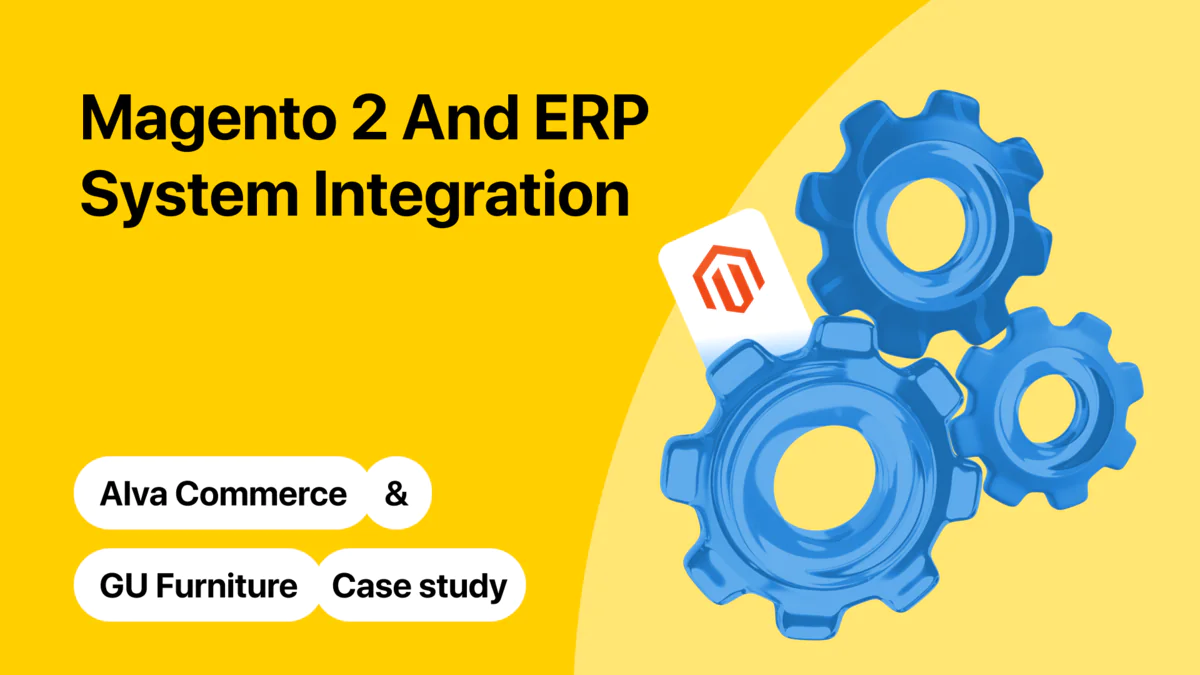 Magento 2 And ERP System Integration

Alva Commerce &

GU Furniture Case study